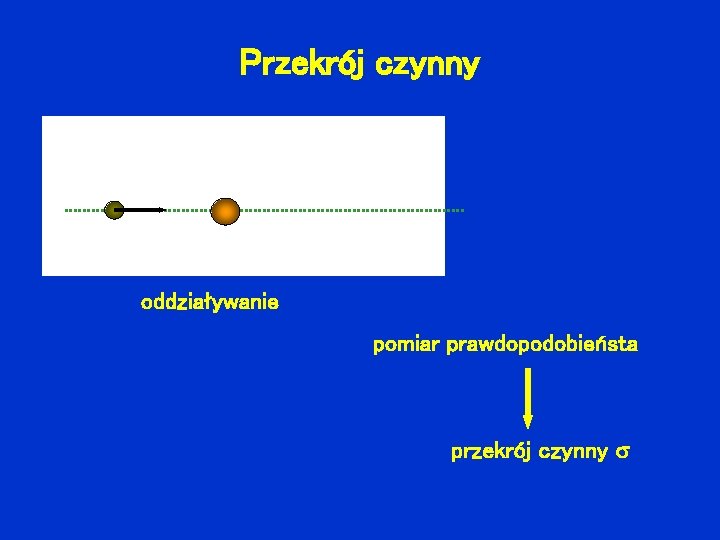 Przekrój czynny

oddziaływanie

pomiar prawdopodobieństa

przekrój czynny $\sigma$